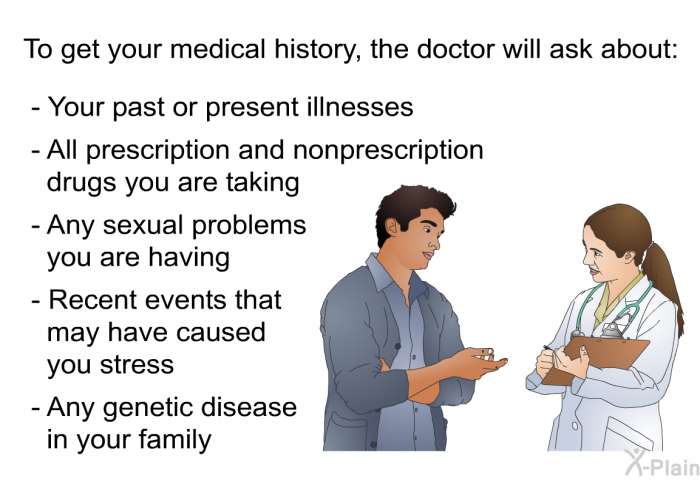 To get your medical history, the doctor will ask about:

- Your past or present illnesses
- All prescription and nonprescription drugs you are taking
- Any sexual problems you are having
- Recent events that may have caused you stress
- Any genetic disease in your family

X-Plain